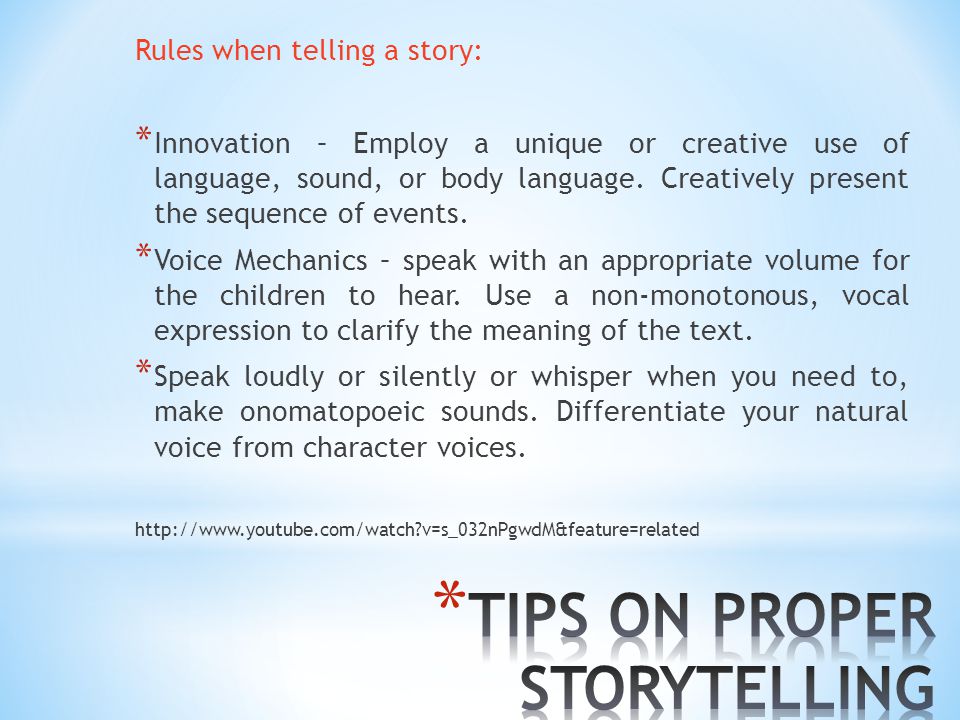 Rules when telling a story:

*Innovation – Employ a unique or creative use of language, sound, or body language. Creatively present the sequence of events.

*Voice Mechanics – speak with an appropriate volume for the children to hear. Use a non-monotonous, vocal expression to clarify the meaning of the text.

*Speak loudly or silently or whisper when you need to, make onomatopoeic sounds. Differentiate your natural voice from character voices.

http://www.youtube.com/watch?v=s_032nPgwdM&feature=related

*TIPS ON PROPER STORYTELLING